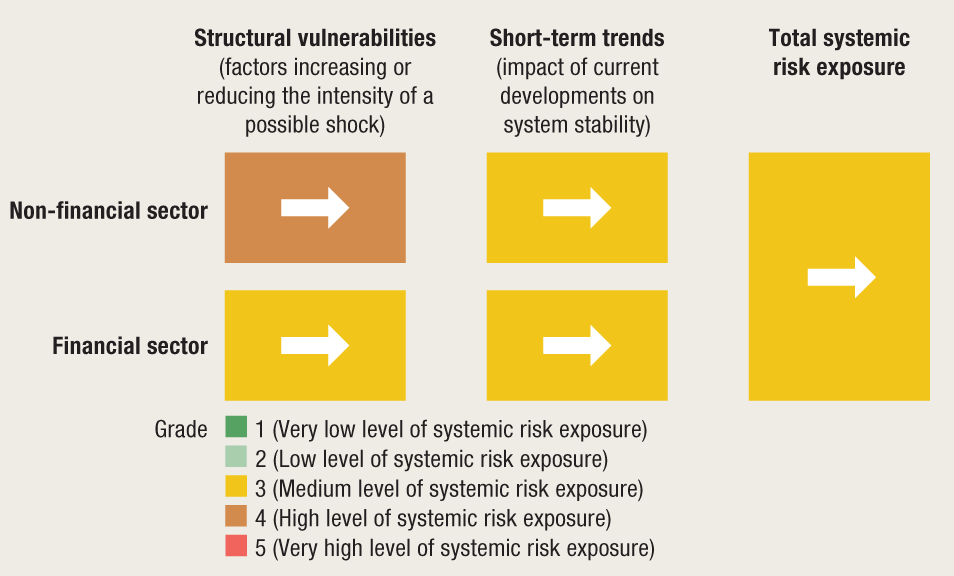 Structural vulnerabilities
(factors increasing or reducing the intensity of a possible shock)

Short-term trends
(impact of current developments on system stability)

Total systemic risk exposure

Non-financial sector

Financial sector

Grade
1 (Very low level of systemic risk exposure)
2 (Low level of systemic risk exposure)
3 (Medium level of systemic risk exposure)
4 (High level of systemic risk exposure)
5 (Very high level of systemic risk exposure)